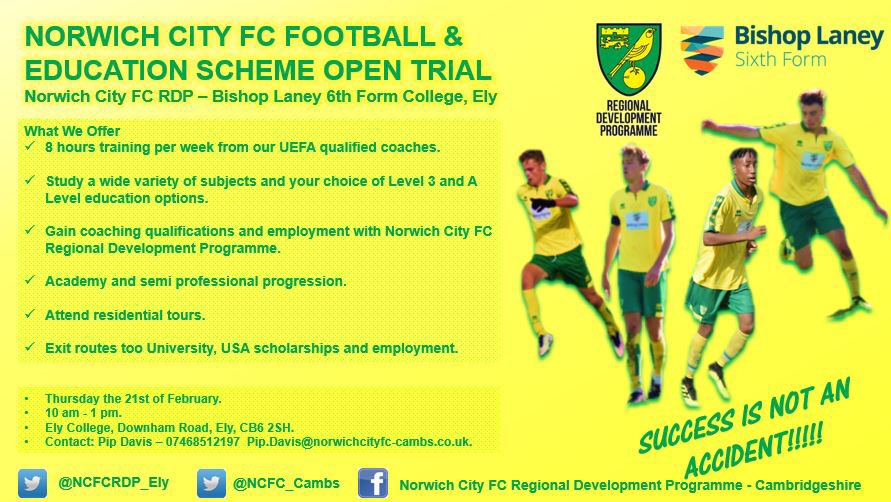 NORWICH CITY FC FOOTBALL & EDUCATION SCHEME OPEN TRIAL
Norwich City FC RDP – Bishop Laney 6th Form College, Ely

REGIONAL DEVELOPMENT PROGRAMME

Bishop Laney
Sixth Form

What We Offer
✓ 8 hours training per week from our UEFA qualified coaches.

✓ Study a wide variety of subjects and your choice of Level 3 and A Level education options.

✓ Gain coaching qualifications and employment with Norwich City FC Regional Development Programme.

✓ Academy and semi professional progression.

✓ Attend residential tours.

✓ Exit routes too University, USA scholarships and employment.

• Thursday the 21st of February.
• 10 am - 1 pm.
• Ely College, Downham Road, Ely, CB6 2SH.
• Contact: Pip Davis – 07468512197 Pip.Davis@norwichcityfc-cambs.co.uk.

SUCCESS IS NOT AN ACCIDENT!!!!!

@NCFCRDP_Ely @NCFC_Cambs Norwich City FC Regional Development Programme - Cambridgeshire